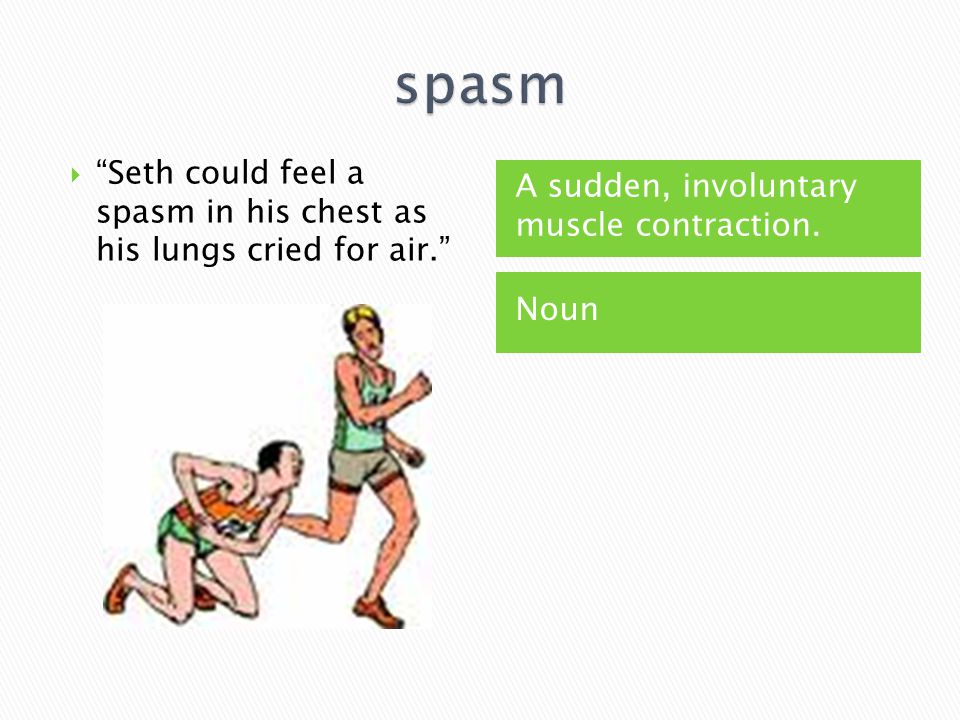 spasm

“Seth could feel a spasm in his chest as his lungs cried for air.”

A sudden, involuntary muscle contraction.

Noun